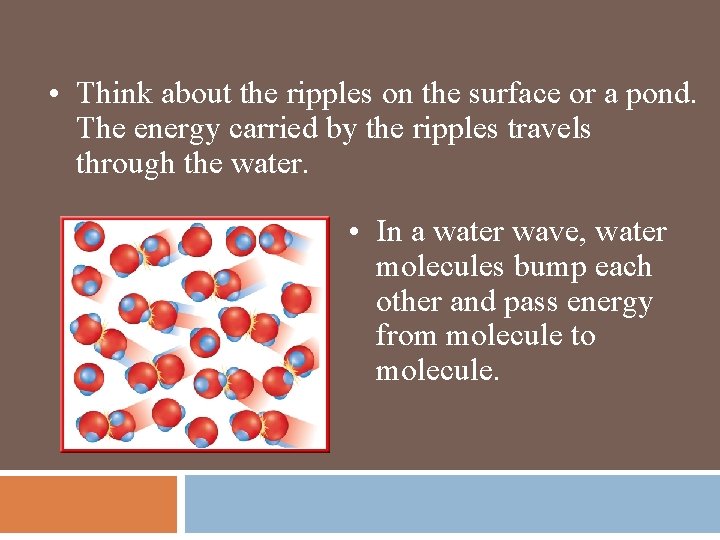 • Think about the ripples on the surface or a pond. The energy carried by the ripples travels through the water.

• In a water wave, water molecules bump each other and pass energy from molecule to molecule.